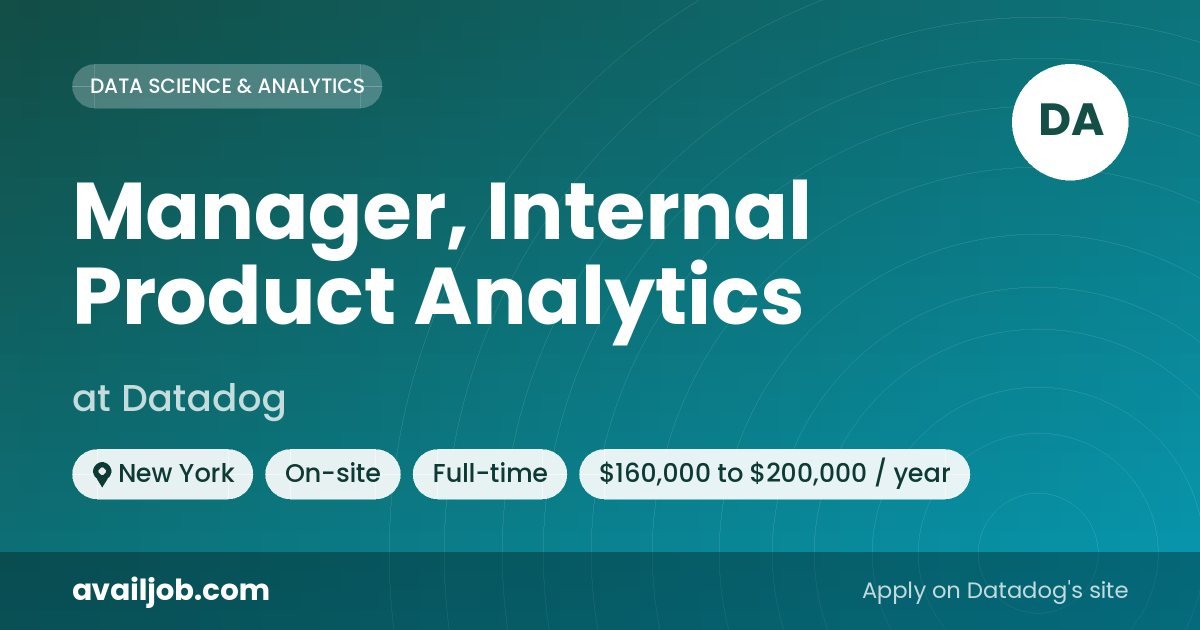 DATA SCIENCE & ANALYTICS

DA

Manager, Internal Product Analytics

at Datadog

New York

On-site

Full-time

\$160,000 to \$200,000 / year

availjob.com

Apply on Datadog's site